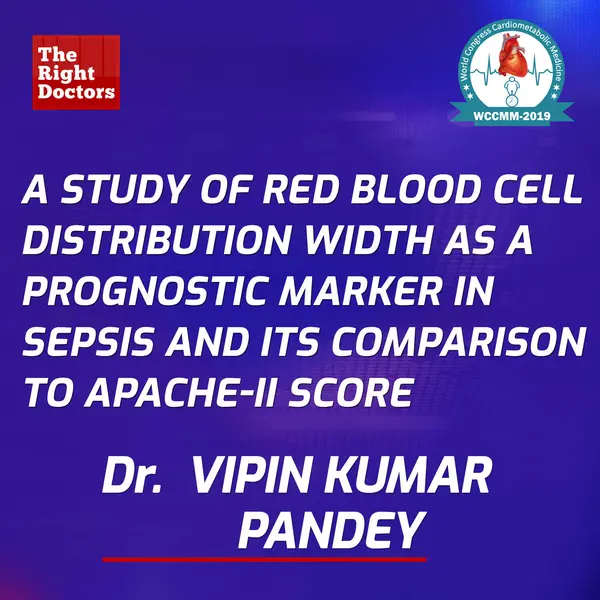 The Right Doctors

World Congress Cardiometabolic Medicine
WCCMM-2019

A STUDY OF RED BLOOD CELL DISTRIBUTION WIDTH AS A PROGNOSTIC MARKER IN SEPSIS AND ITS COMPARISON TO APACHE-II SCORE

Dr. VIPIN KUMAR PANDEY